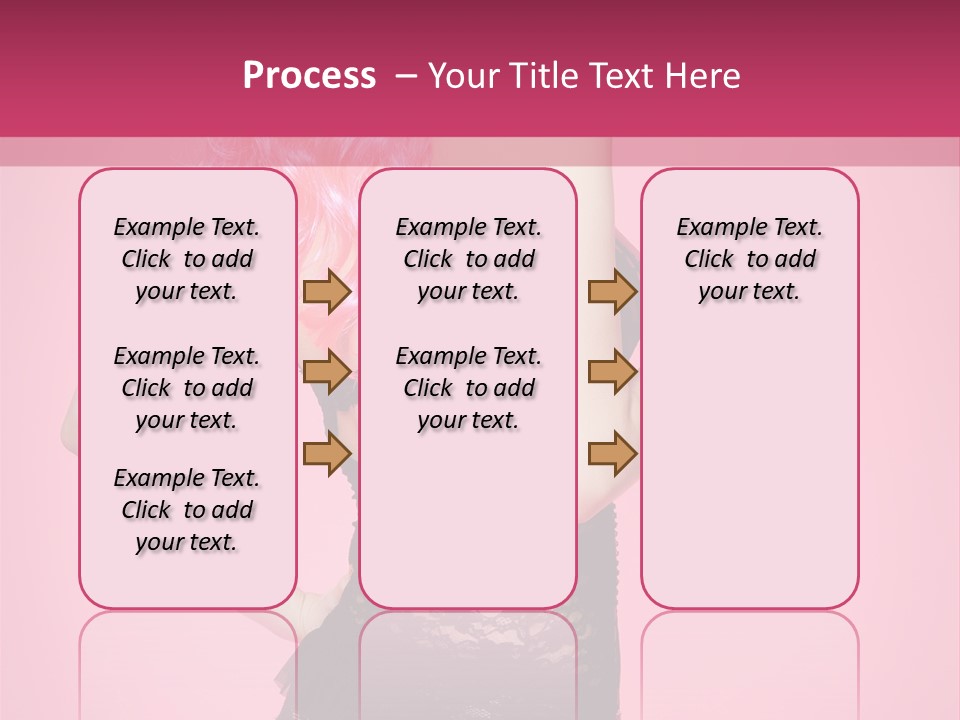 Process – Your Title Text Here

Example Text. Click to add your text.

Example Text. Click to add your text.

Example Text. Click to add your text.

Example Text. Click to add your text.

Example Text. Click to add your text.

Example Text. Click to add your text.